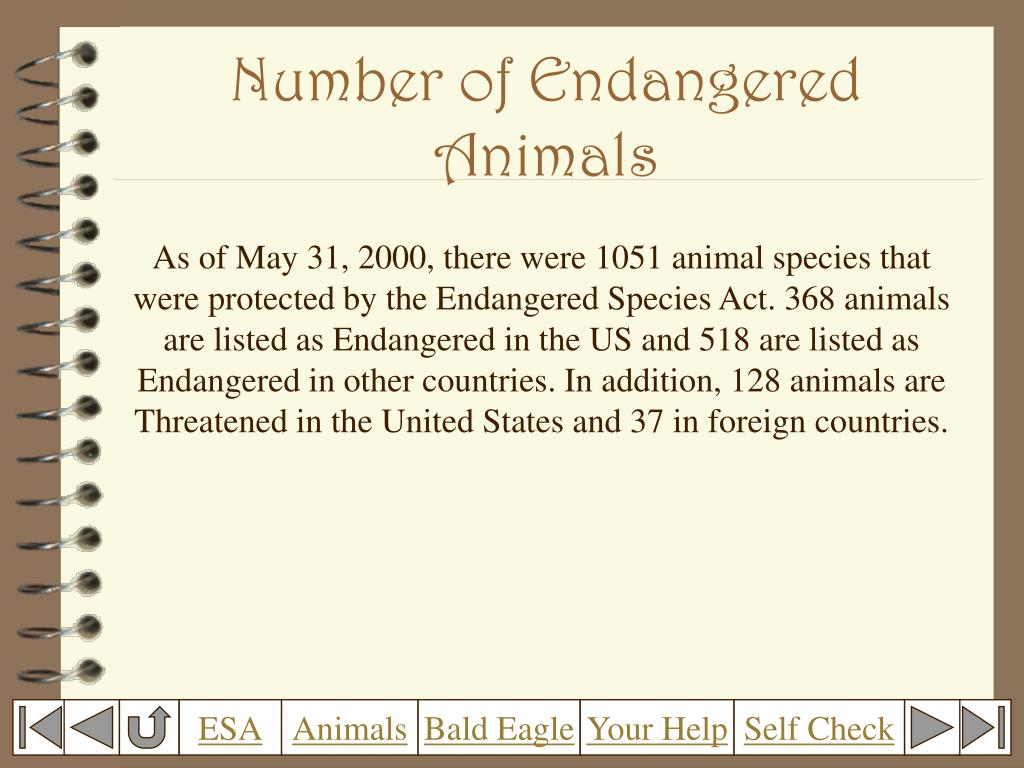 Number of Endangered Animals

As of May 31, 2000, there were 1051 animal species that were protected by the Endangered Species Act. 368 animals are listed as Endangered in the US and 518 are listed as Endangered in other countries. In addition, 128 animals are Threatened in the United States and 37 in foreign countries.

ESA Animals Bald Eagle Your Help Self Check